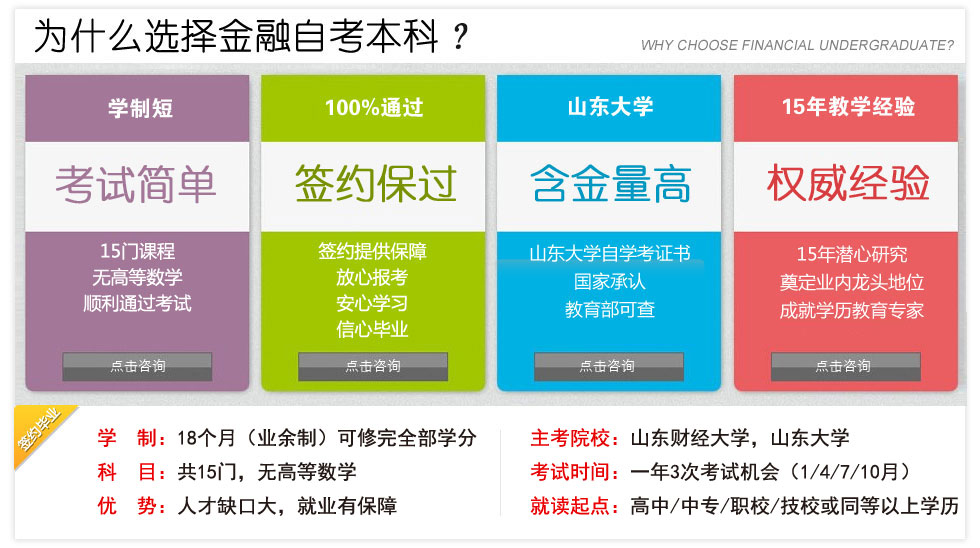 为什么选择金融自考本科？

WHY CHOOSE FINANCIAL UNDERGRADUATE?

学制短

考试简单

15门课程
无高等数学
顺利通过考试

点击咨询

100%通过

签约保过

签约提供保障
放心报考
安心学习
信心毕业

点击咨询

山东大学

含金量高

山东大学自学考证书
国家承认
教育部可查

点击咨询

15年教学经验

权威经验

15年潜心研究
奠定业内龙头地位
成就学历教育专家

点击咨询

签约毕业

学　制：18个月（业余制）可修完全部学分
科　目：共15门，无高等数学
优　势：人才缺口大，就业有保障

主考院校：山东财经大学，山东大学
考试时间：一年3次考试机会（1/4/7/10月）
就读起点：高中/中专/职校/技校或同等以上学历